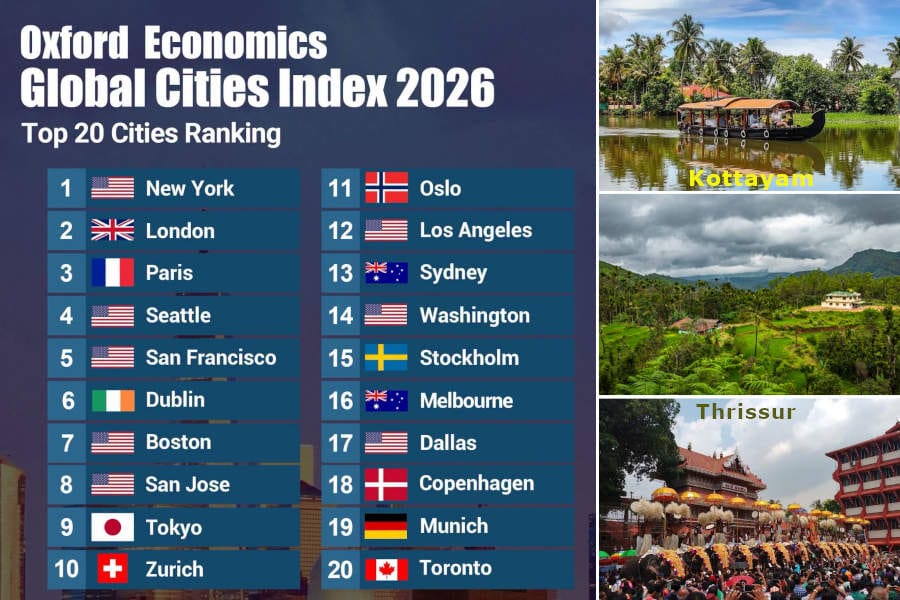 Oxford Economics
Global Cities Index 2026
Top 20 Cities Ranking

1 New York
2 London
3 Paris
4 Seattle
5 San Francisco
6 Dublin
7 Boston
8 San Jose
9 Tokyo
10 Zurich

11 Oslo
12 Los Angeles
13 Sydney
14 Washington
15 Stockholm
16 Melbourne
17 Dallas
18 Copenhagen
19 Munich
20 Toronto

Kottayam

Thrissur